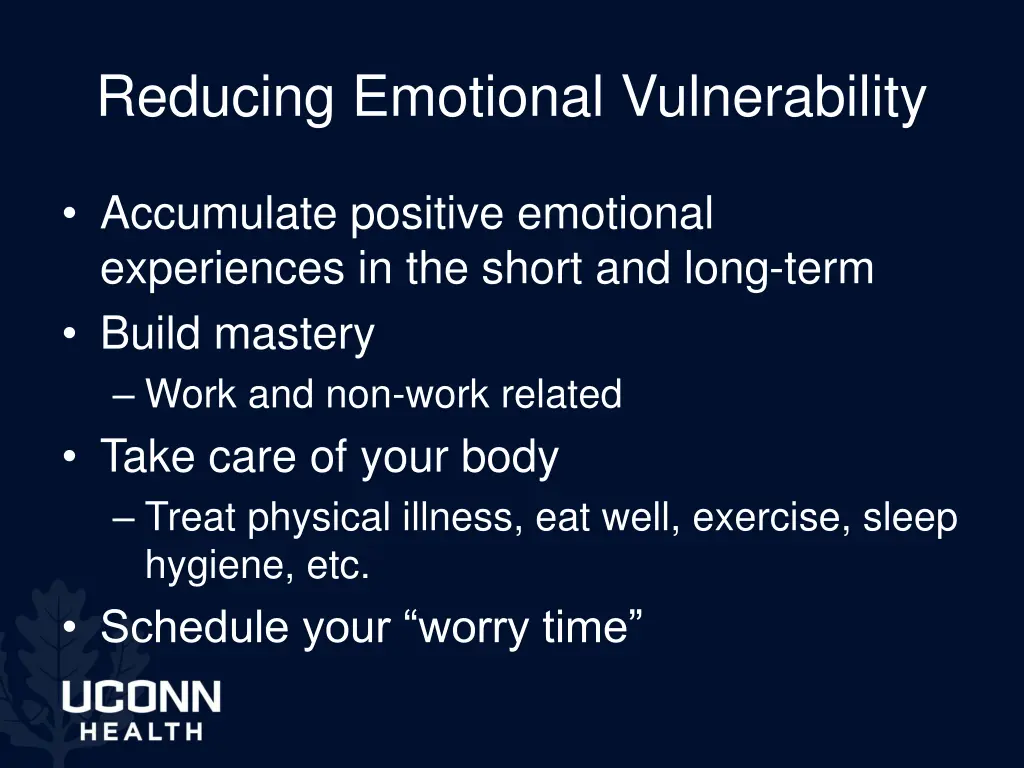 Reducing Emotional Vulnerability

• Accumulate positive emotional experiences in the short and long-term
• Build mastery
– Work and non-work related
• Take care of your body
– Treat physical illness, eat well, exercise, sleep hygiene, etc.
• Schedule your “worry time”

UCONN
HEALTH